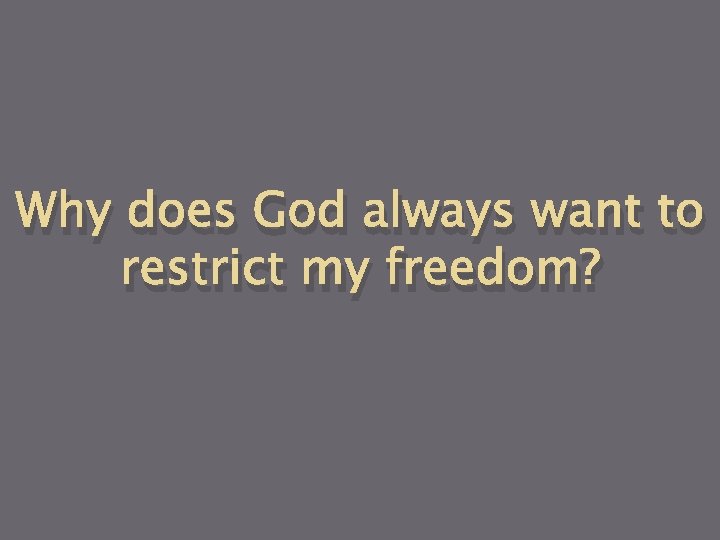 Why does God always want to restrict my freedom?